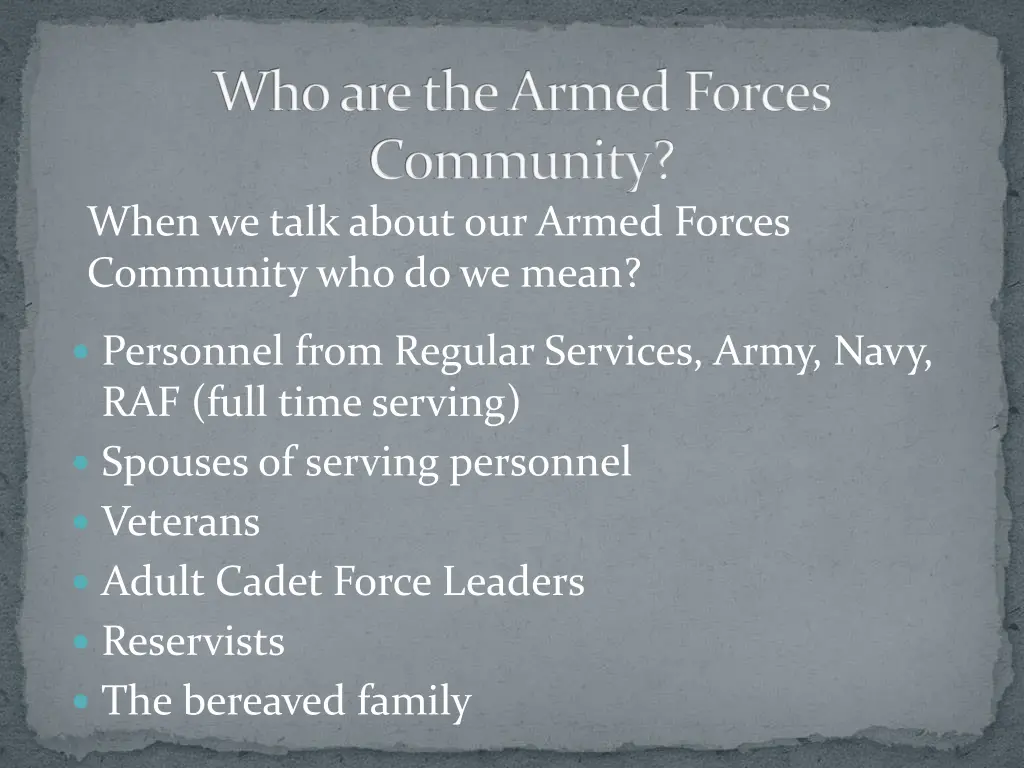 Who are the Armed Forces Community?

When we talk about our Armed Forces Community who do we mean?

- Personnel from Regular Services, Army, Navy, RAF (full time serving)
- Spouses of serving personnel
- Veterans
- Adult Cadet Force Leaders
- Reservists
- The bereaved family